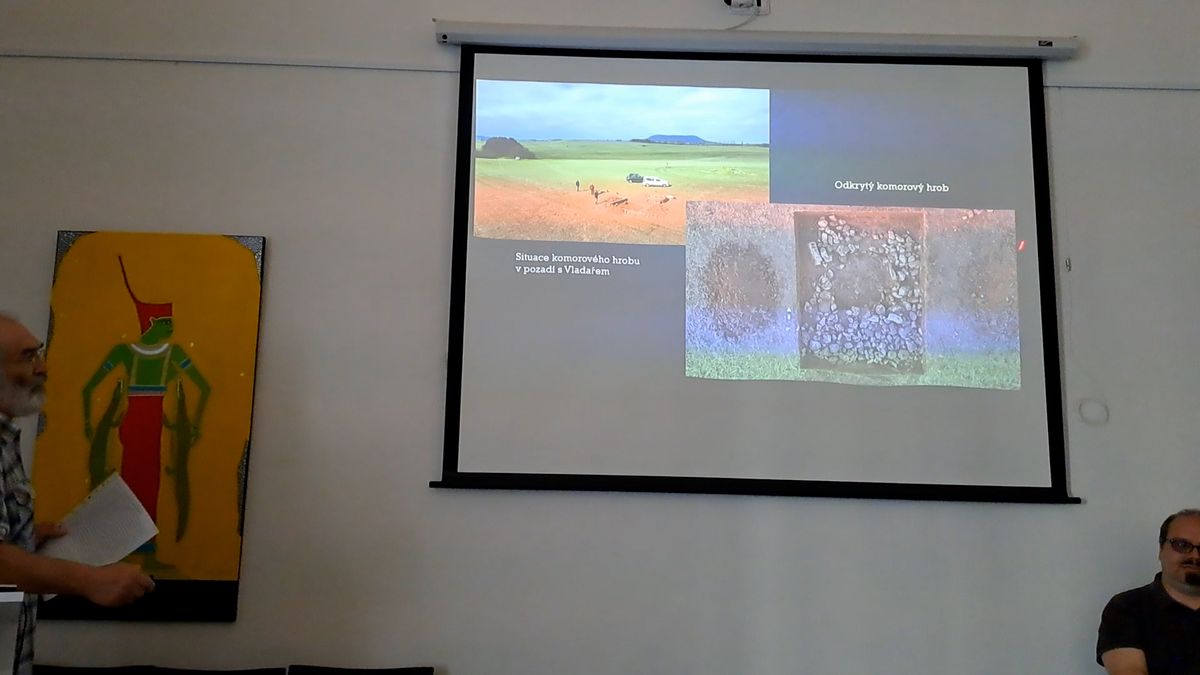 Odkrytý komorový hrob

Situace komorového hrobu v pozadí s Vladařem